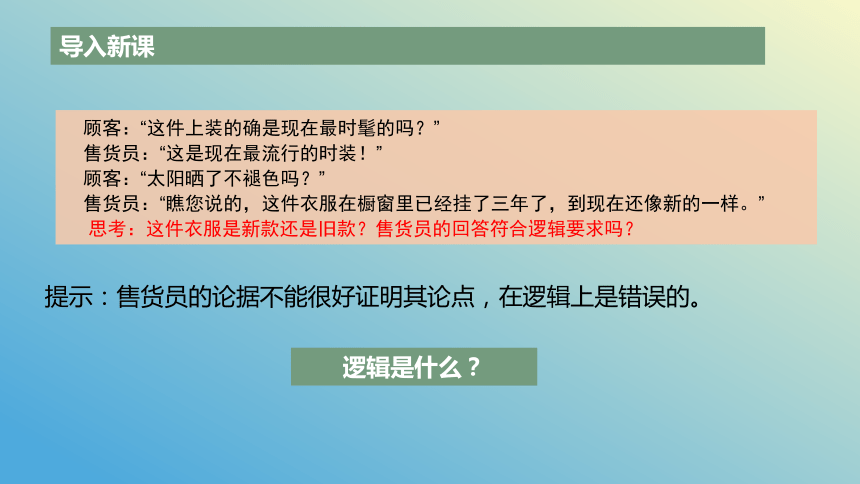 导入新课

顾客：“这件上装的确是现在最时髦的吗？”
售货员：“这是现在最流行的时装！”
顾客：“太阳晒了不褪色吗？”
售货员：“瞧您说的，这件衣服在橱窗里已经挂了三年了，到现在还像新的一样。”
思考：这件衣服是新款还是旧款？售货员的回答符合逻辑要求吗？

提示：售货员的论据不能很好证明其论点，在逻辑上是错误的。

逻辑是什么？